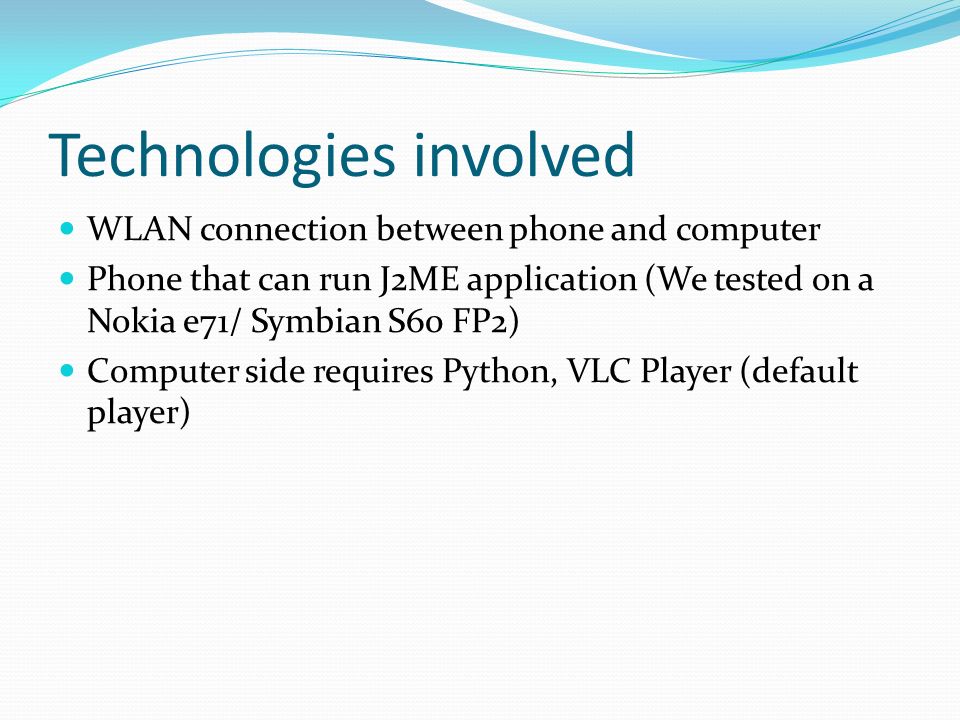 Technologies involved

- WLAN connection between phone and computer
- Phone that can run J2ME application (We tested on a Nokia e71/ Symbian S60 FP2)
- Computer side requires Python, VLC Player (default player)